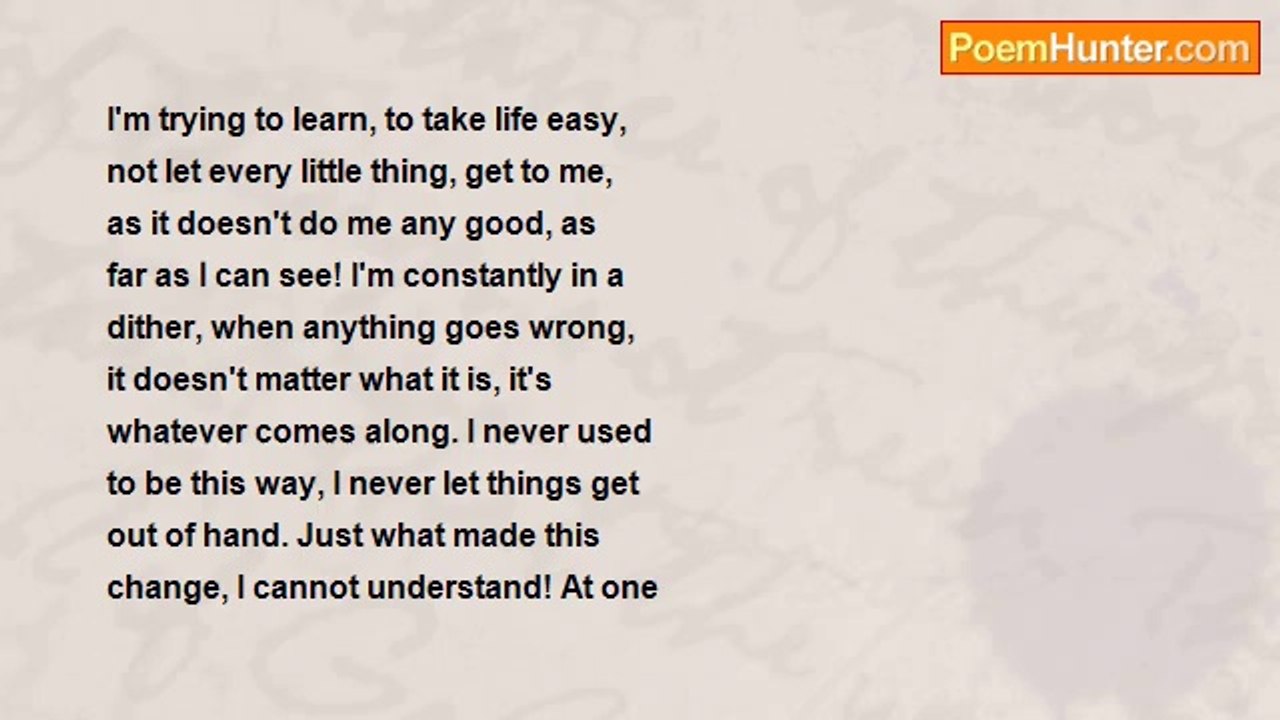 PoemHunter.com

I'm trying to learn, to take life easy, not let every little thing, get to me, as it doesn't do me any good, as far as I can see! I'm constantly in a dither, when anything goes wrong, it doesn't matter what it is, it's whatever comes along. I never used to be this way, I never let things get out of hand. Just what made this change, I cannot understand! At one